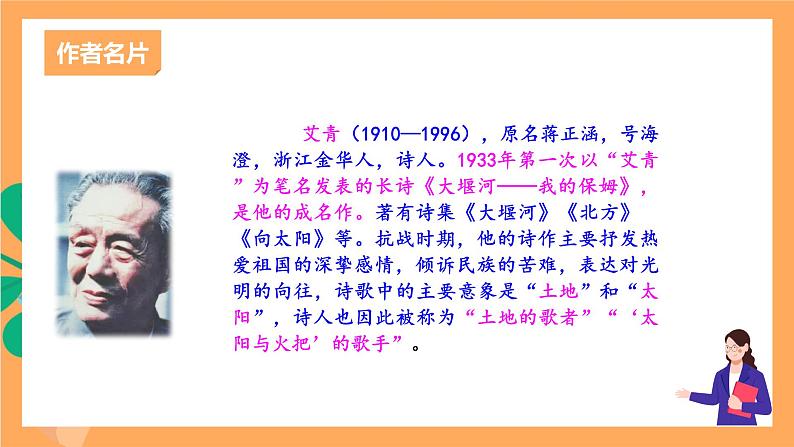 作者名片

艾青（1910—1996），原名蒋正涵，号海澄，浙江金华人，诗人。1933年第一次以“艾青”为笔名发表的长诗《大堰河——我的保姆》，是他的成名作。著有诗集《大堰河》《北方》《向太阳》等。抗战时期，他的诗作主要抒发热爱祖国的深挚感情，倾诉民族的苦难，表达对光明的向往，诗歌中的主要意象是“土地”和“太阳”，诗人也因此被称为“土地的歌者”“‘太阳与火把’的歌手”。